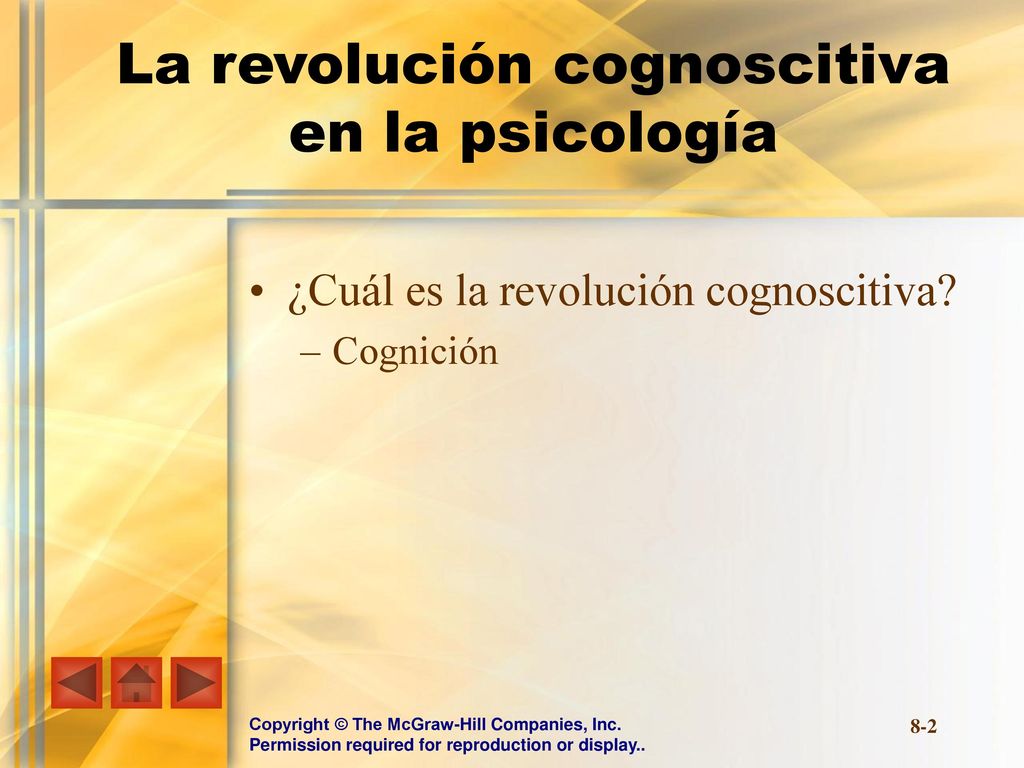 La revolución cognoscitiva en la psicología

• ¿Cuál es la revolución cognoscitiva?
– Cognición

Copyright © The McGraw-Hill Companies, Inc.
Permission required for reproduction or display..

8-2